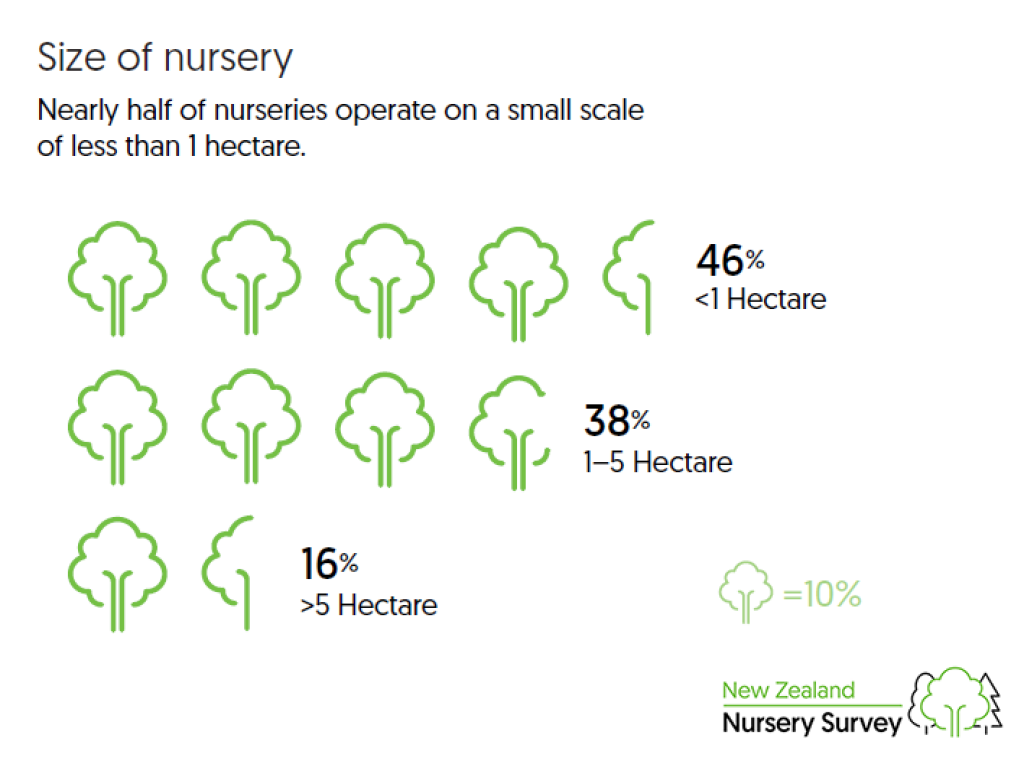 Size of nursery

Nearly half of nurseries operate on a small scale of less than 1 hectare.

46%
<1 Hectare

38%
1–5 Hectare

16%
>5 Hectare

=10%

New Zealand
Nursery Survey